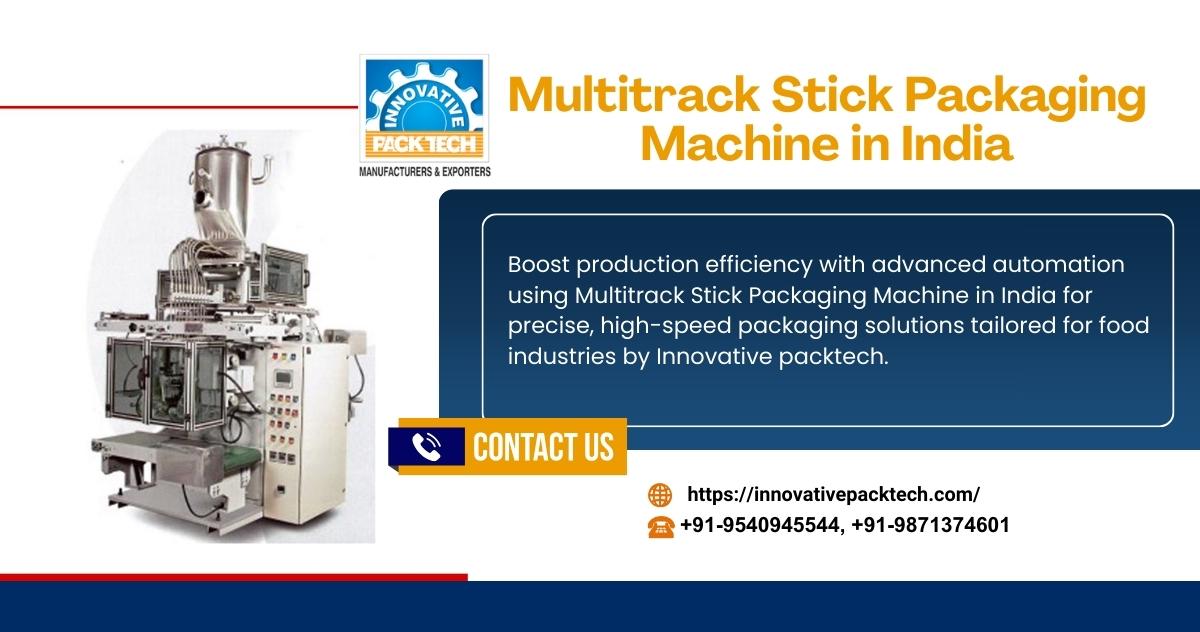 INNOVATIVE PACK TECH
MANUFACTURERS & EXPORTERS

Multitrack Stick Packaging Machine in India

Boost production efficiency with advanced automation using Multitrack Stick Packaging Machine in India for precise, high-speed packaging solutions tailored for food industries by Innovative packtech.

CONTACT US

https://innovativepacktech.com/
+91-9540945544, +91-9871374601